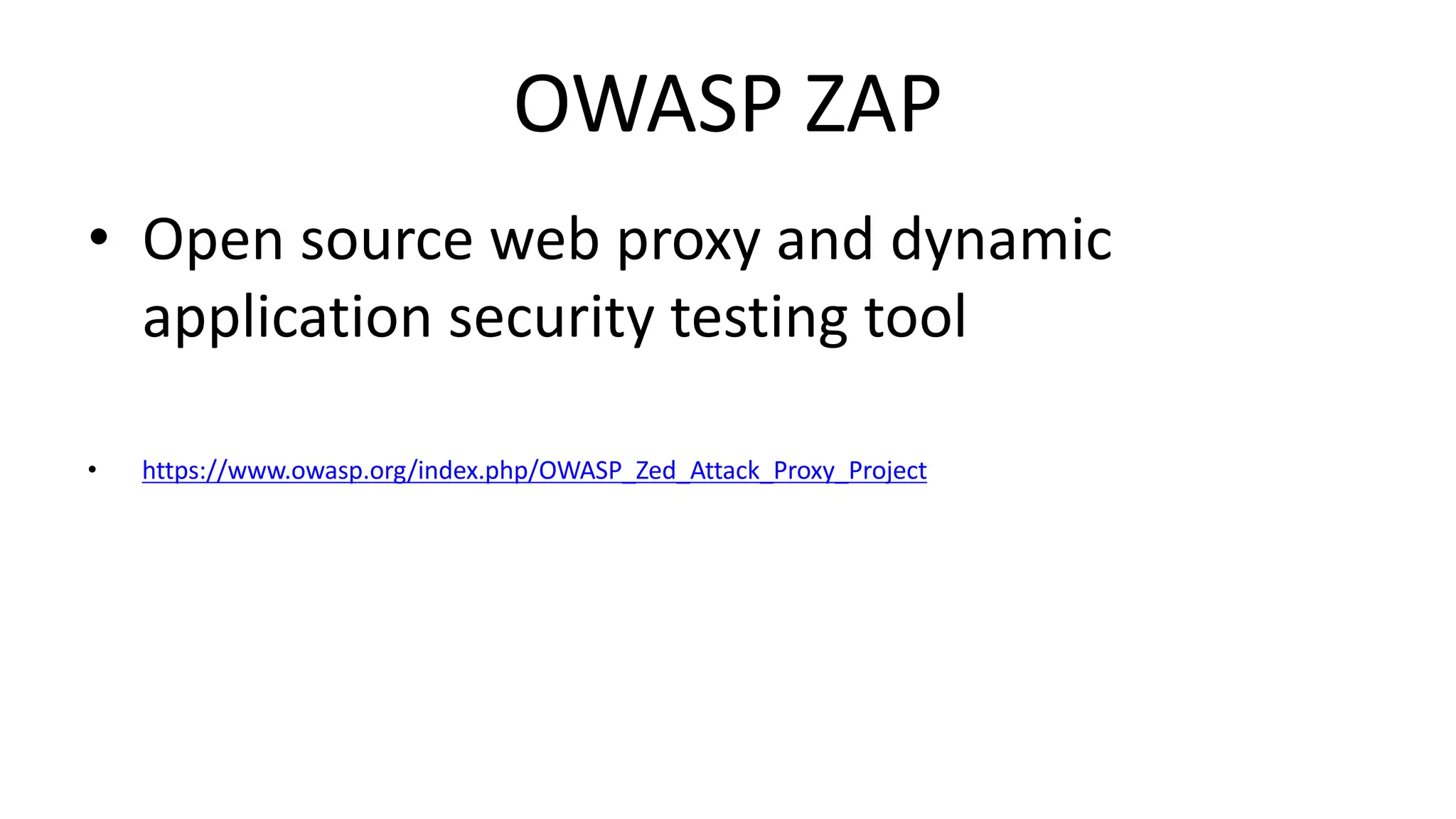 OWASP ZAP

• Open source web proxy and dynamic application security testing tool

• https://www.owasp.org/index.php/OWASP_Zed_Attack_Proxy_Project